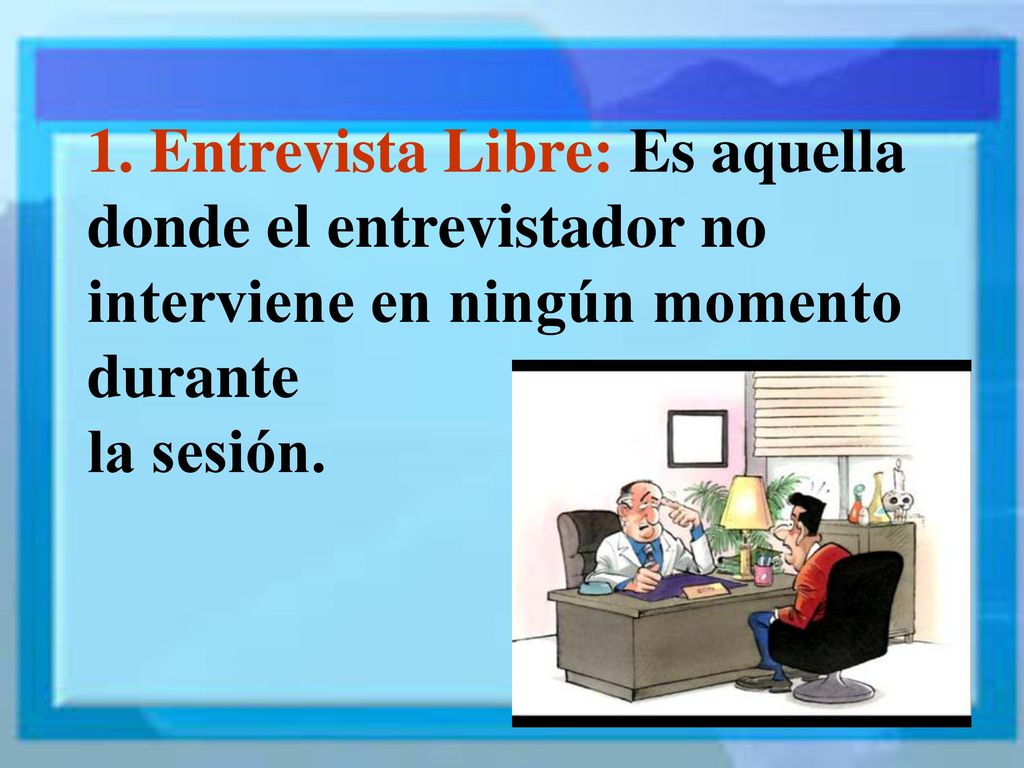 1. Entrevista Libre: Es aquella donde el entrevistador no interviene en ningún momento durante la sesión.